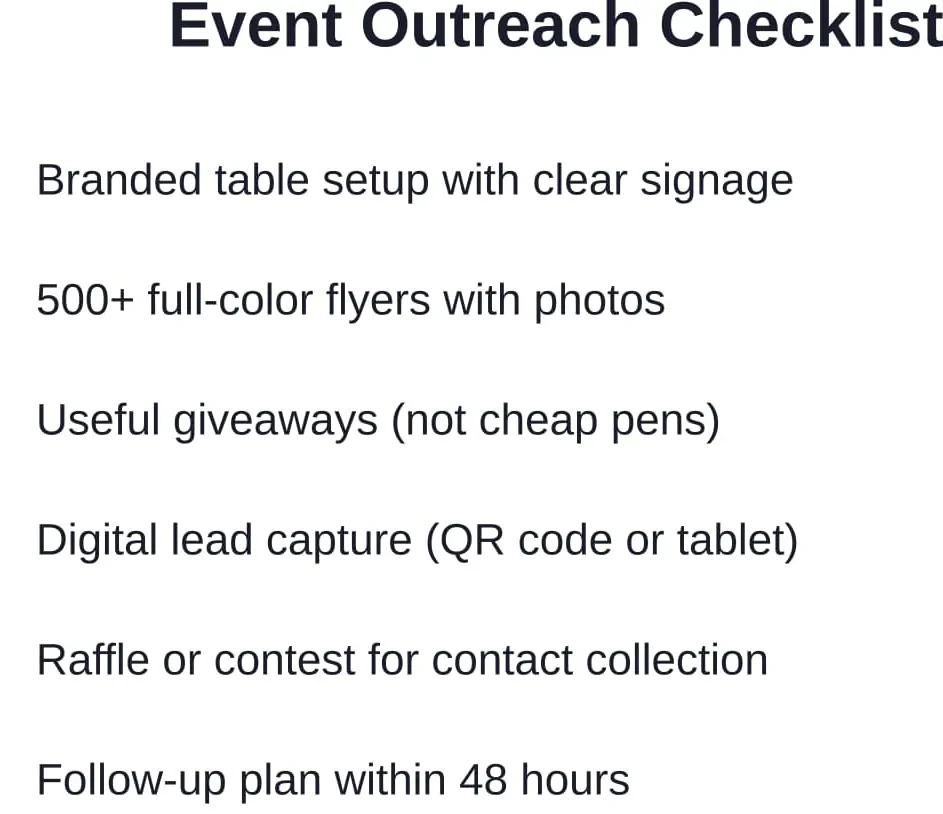 Event Outreach Checklist

Branded table setup with clear signage

500+ full-color flyers with photos

Useful giveaways (not cheap pens)

Digital lead capture (QR code or tablet)

Raffle or contest for contact collection

Follow-up plan within 48 hours